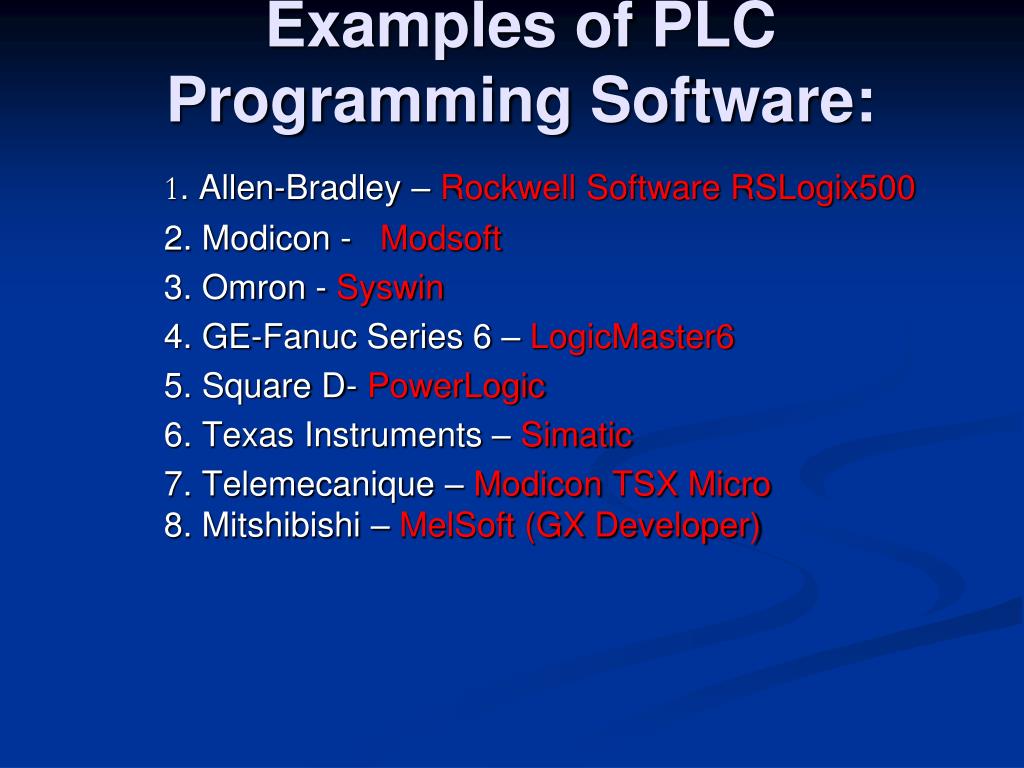 Examples of PLC Programming Software:

1. Allen-Bradley – Rockwell Software RSLogix500

2. Modicon - Modsoft

3. Omron - Syswin

4. GE-Fanuc Series 6 – LogicMaster6

5. Square D- PowerLogic

6. Texas Instruments – Simatic

7. Telemecanique – Modicon TSX Micro

8. Mitshibishi – MelSoft (GX Developer)